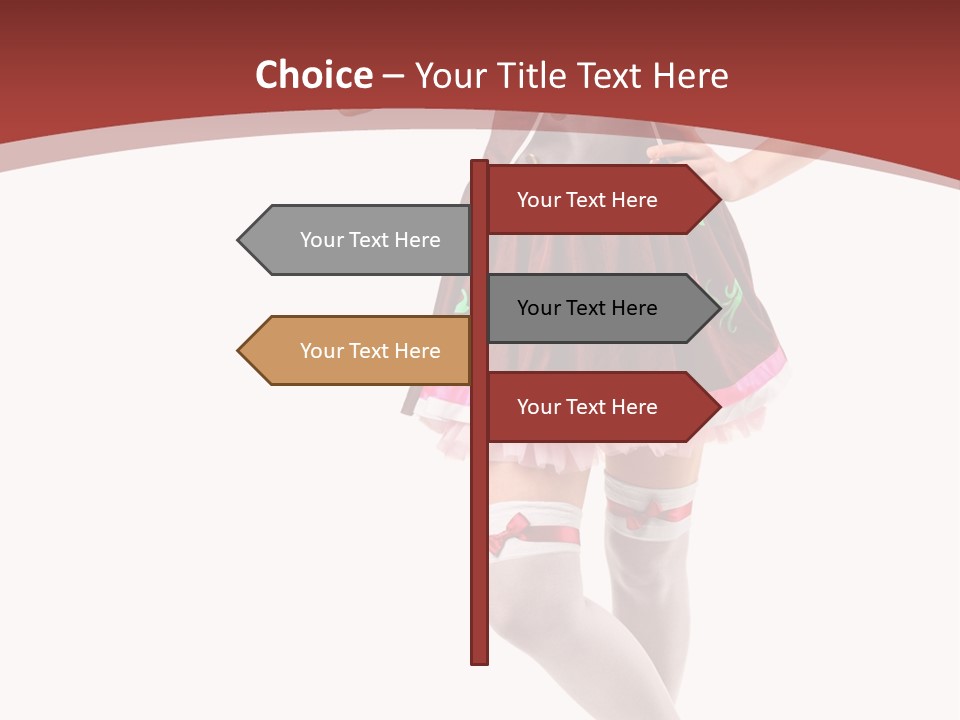 Choice – Your Title Text Here

Your Text Here

Your Text Here

Your Text Here

Your Text Here

Your Text Here